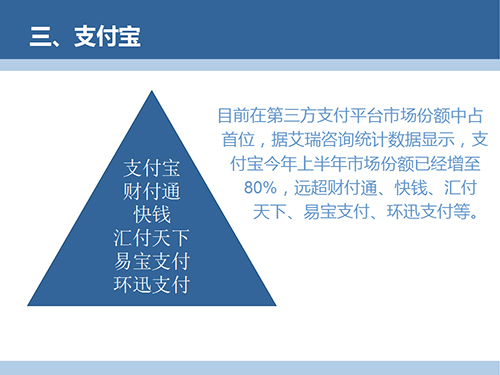 三、支付宝

支付宝
财付通
快钱
汇付天下
易宝支付
环迅支付

目前在第三方支付平台市场份额中占首位，据艾瑞咨询统计数据显示，支付宝今年上半年市场份额已经增至80%，远超财付通、快钱、汇付天下、易宝支付、环迅支付等。